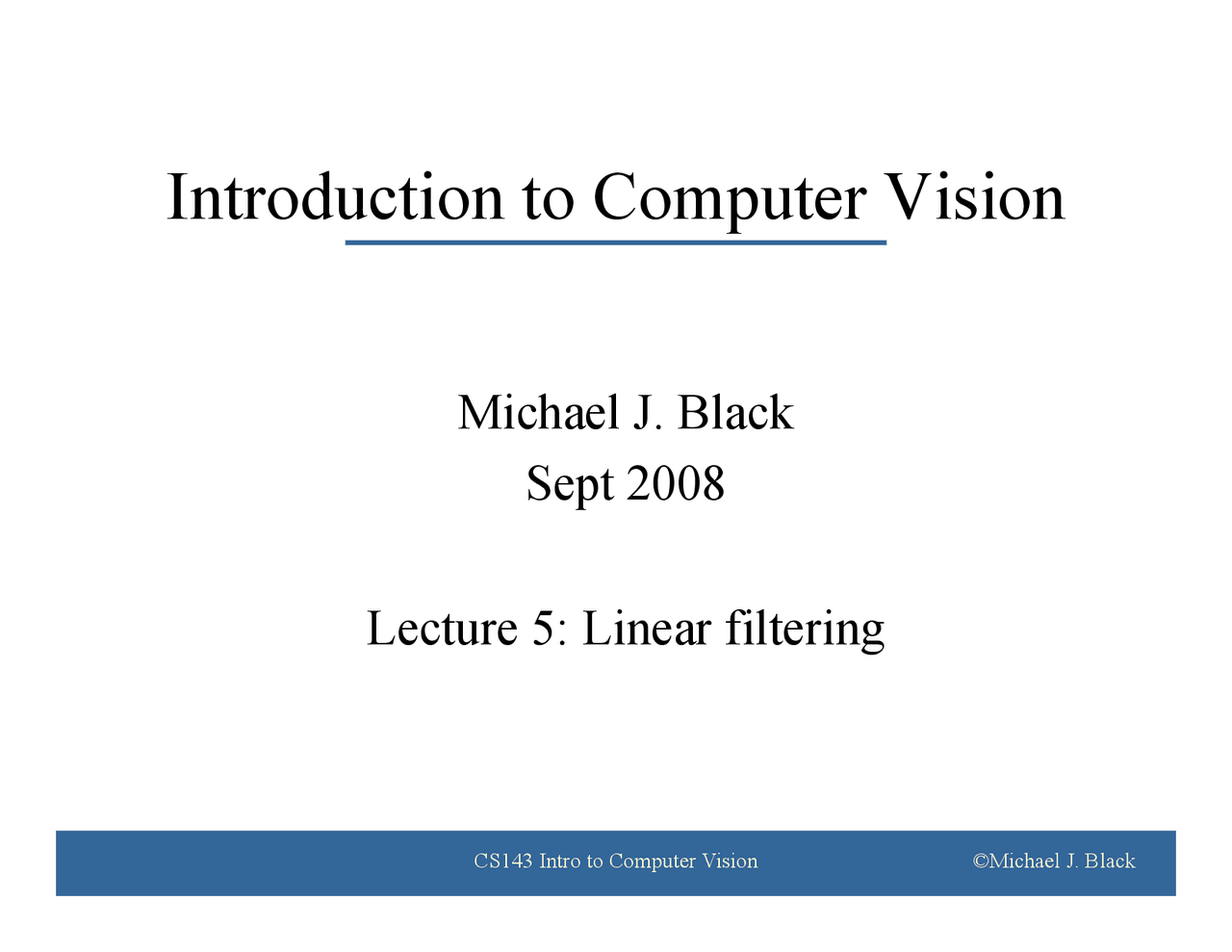 Introduction to Computer Vision

Michael J. Black
Sept 2008

Lecture 5: Linear filtering

CS143 Intro to Computer Vision

©Michael J. Black